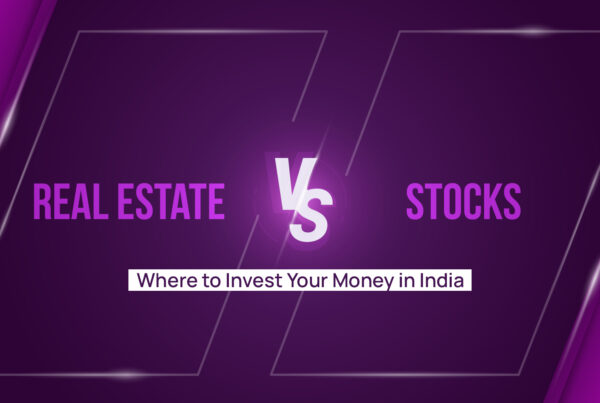 REAL ESTATE VS STOCKS

Where to Invest Your Money in India